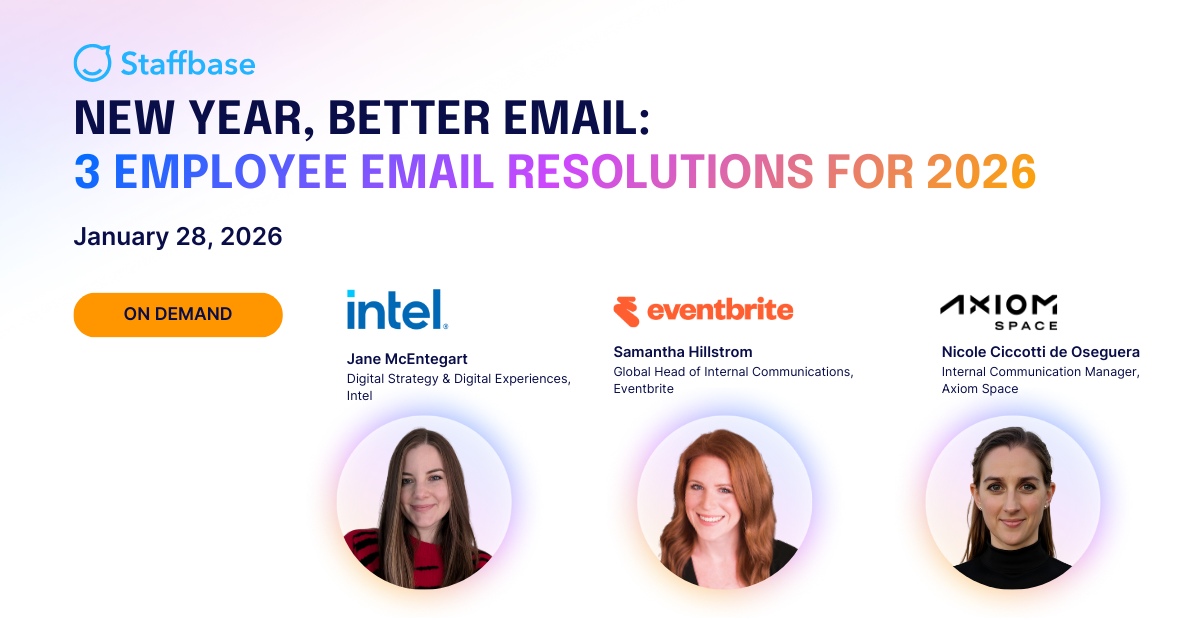 Staffbase

NEW YEAR, BETTER EMAIL:
3 EMPLOYEE EMAIL RESOLUTIONS FOR 2026

January 28, 2026

ON DEMAND

intel.

Jane McEntegart
Digital Strategy & Digital Experiences, Intel

eventbrite

Samantha Hillstrom
Global Head of Internal Communications, Eventbrite

AXIOM SPACE

Nicole Ciccotti de Oseguera
Internal Communication Manager, Axiom Space